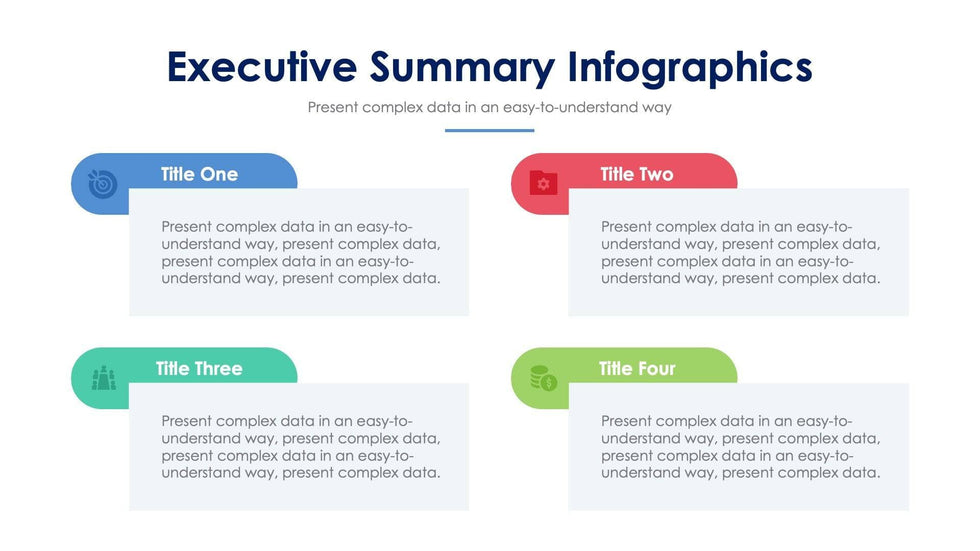 Executive Summary Infographics

Present complex data in an easy-to-understand way

Title One

Present complex data in an easy-to-understand way, present complex data, present complex data in an easy-to-understand way, present complex data.

Title Two

Present complex data in an easy-to-understand way, present complex data, present complex data in an easy-to-understand way, present complex data.

Title Three

Present complex data in an easy-to-understand way, present complex data, present complex data in an easy-to-understand way, present complex data.

Title Four

Present complex data in an easy-to-understand way, present complex data, present complex data in an easy-to-understand way, present complex data.